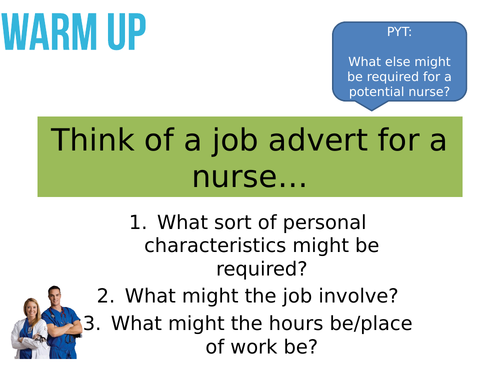 WARM UP

PYT:

What else might be required for a potential nurse?

Think of a job advert for a nurse…

1. What sort of personal characteristics might be required?
2. What might the job involve?
3. What might the hours be/place of work be?